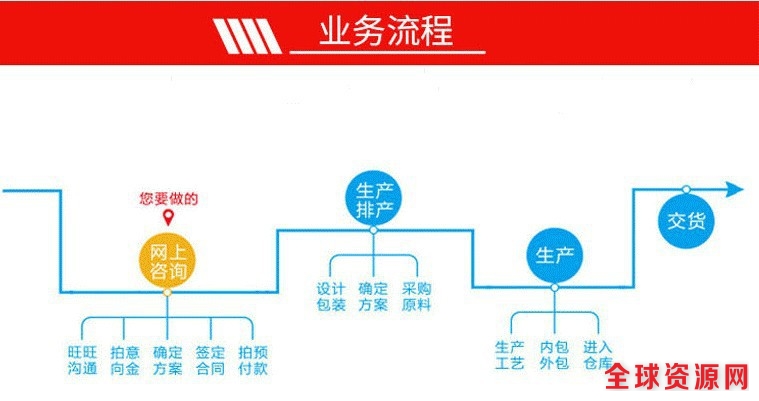 业务流程

您要做的

网上咨询

旺旺沟通　拍意向金　确定方案　签定合同　拍预付款

生产排产

设计包装　确定方案　采购原料

生产

生产工艺　内包外包　进入仓库

交货

全球资源网